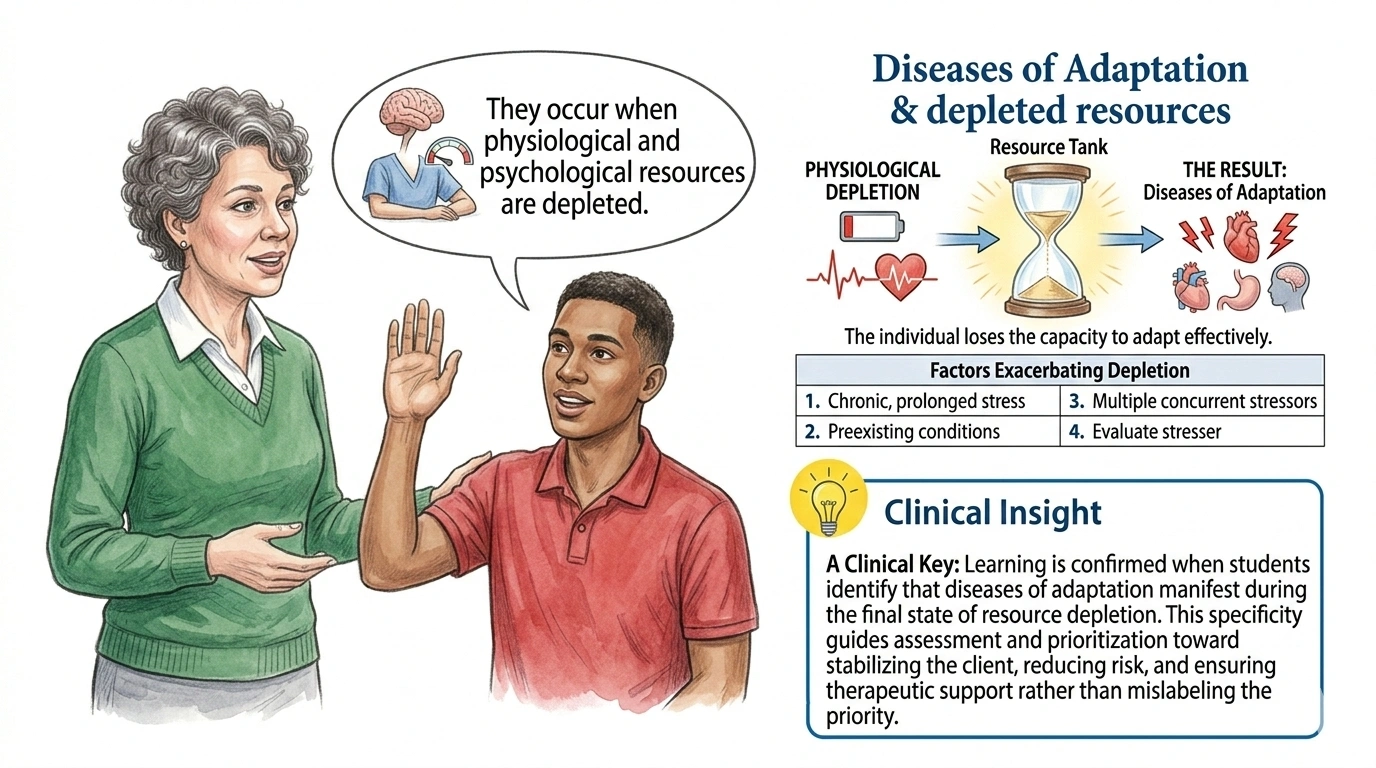 They occur when physiological and psychological resources are depleted.

Diseases of Adaptation & depleted resources

PHYSIOLOGICAL DEPLETION

Resource Tank

THE RESULT: Diseases of Adaptation

The individual loses the capacity to adapt effectively.

| Factors Exacerbating Depletion | |
|---|---|
| 1. Chronic, prolonged stress | 3. Multiple concurrent stressors |
| 2. Preexisting conditions | 4. Evaluate stresser |

Clinical Insight

A Clinical Key: Learning is confirmed when students identify that diseases of adaptation manifest during the final state of resource depletion. This specificity guides assessment and prioritization toward stabilizing the client, reducing risk, and ensuring therapeutic support rather than mislabeling the priority.